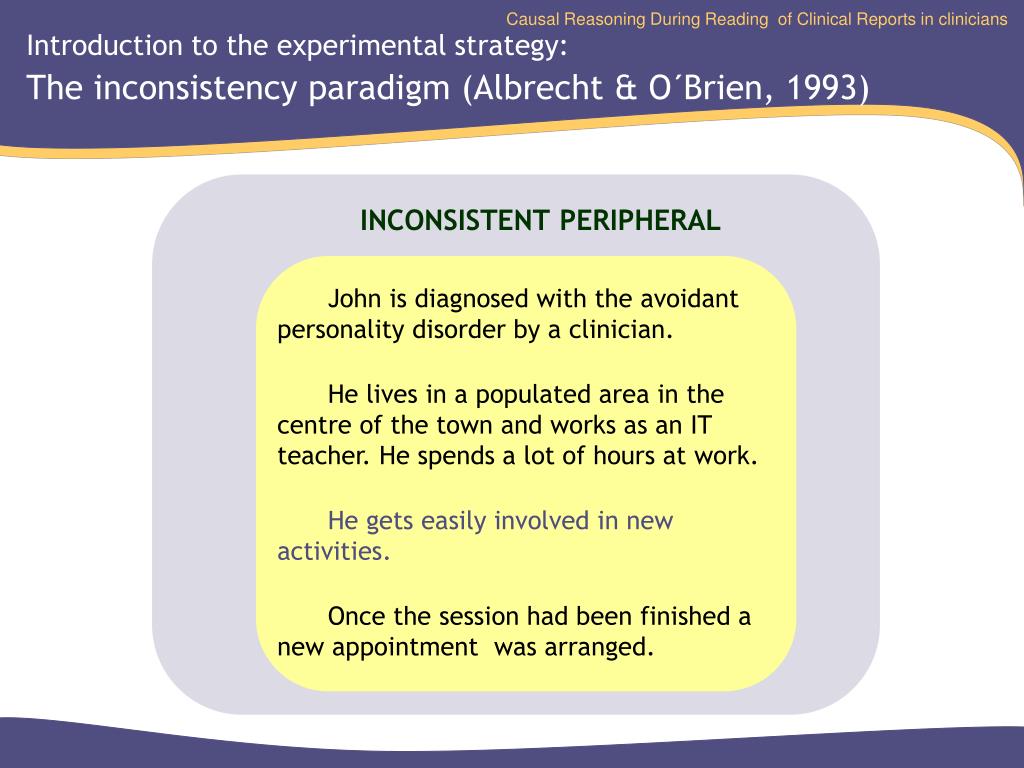 Causal Reasoning During Reading of Clinical Reports in clinicians

Introduction to the experimental strategy:

The inconsistency paradigm (Albrecht & O´Brien, 1993)

INCONSISTENT PERIPHERAL

John is diagnosed with the avoidant personality disorder by a clinician.

He lives in a populated area in the centre of the town and works as an IT teacher. He spends a lot of hours at work.

He gets easily involved in new activities.

Once the session had been finished a new appointment was arranged.